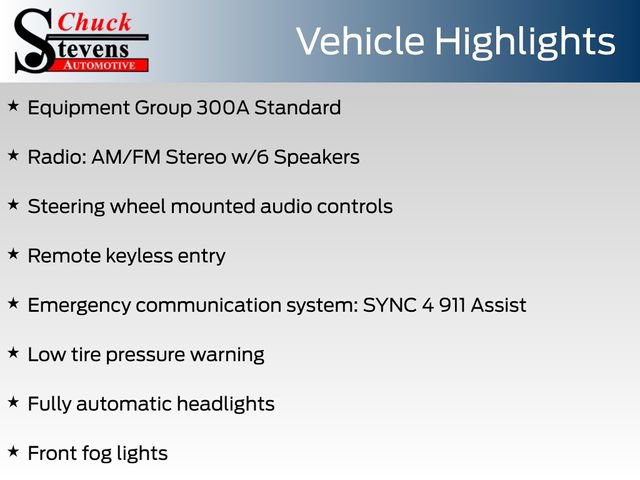 Chuck Stevens AUTOMOTIVE

Vehicle Highlights

★ Equipment Group 300A Standard

★ Radio: AM/FM Stereo w/6 Speakers

★ Steering wheel mounted audio controls

★ Remote keyless entry

★ Emergency communication system: SYNC 4 911 Assist

★ Low tire pressure warning

★ Fully automatic headlights

★ Front fog lights